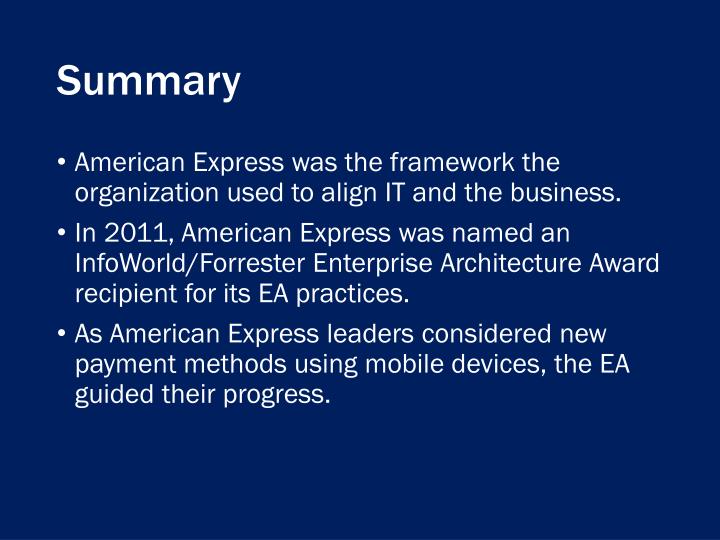 Summary

• American Express was the framework the organization used to align IT and the business.

• In 2011, American Express was named an InfoWorld/Forrester Enterprise Architecture Award recipient for its EA practices.

• As American Express leaders considered new payment methods using mobile devices, the EA guided their progress.